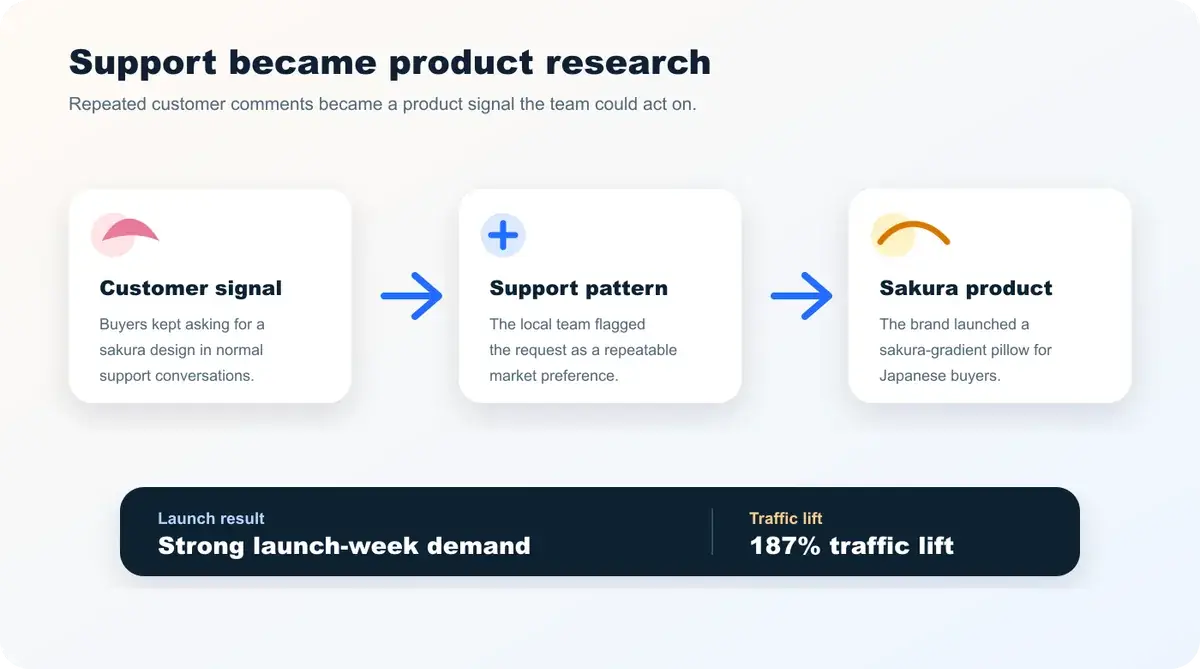 Support became product research

Repeated customer comments became a product signal the team could act on.

Customer signal

Buyers kept asking for a sakura design in normal support conversations.

Support pattern

The local team flagged the request as a repeatable market preference.

Sakura product

The brand launched a sakura-gradient pillow for Japanese buyers.

Launch result
Strong launch-week demand

Traffic lift
187% traffic lift